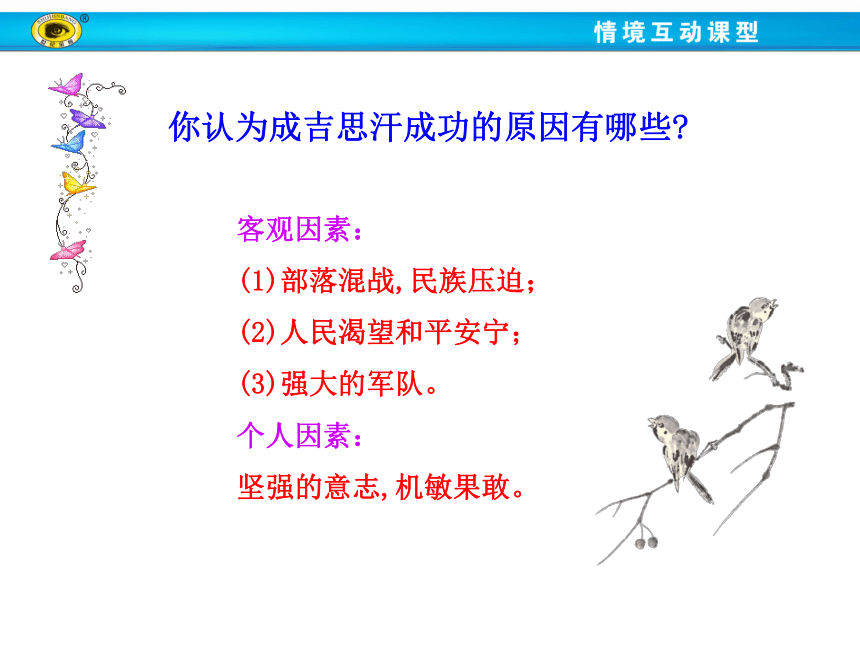 情境互动课型

你认为成吉思汗成功的原因有哪些?

客观因素:

(1)部落混战,民族压迫;

(2)人民渴望和平安宁;

(3)强大的军队。

个人因素:

坚强的意志,机敏果敢。